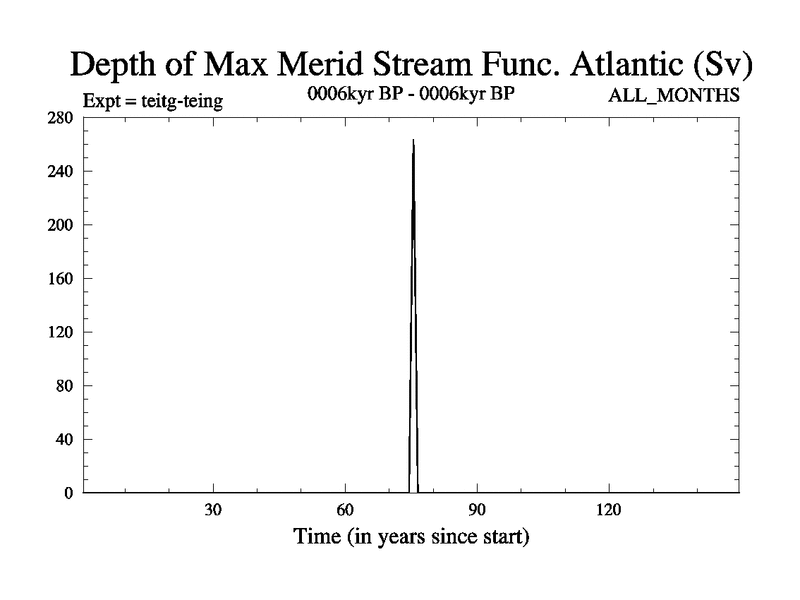 Depth of Max Merid Stream Func. Atlantic (Sv)
Expt = teitg-teing
0006kyr BP - 0006kyr BP
ALL_MONTHS

280
240
200
160
120
80
40
0

30
60
90
120

Time (in years since start)